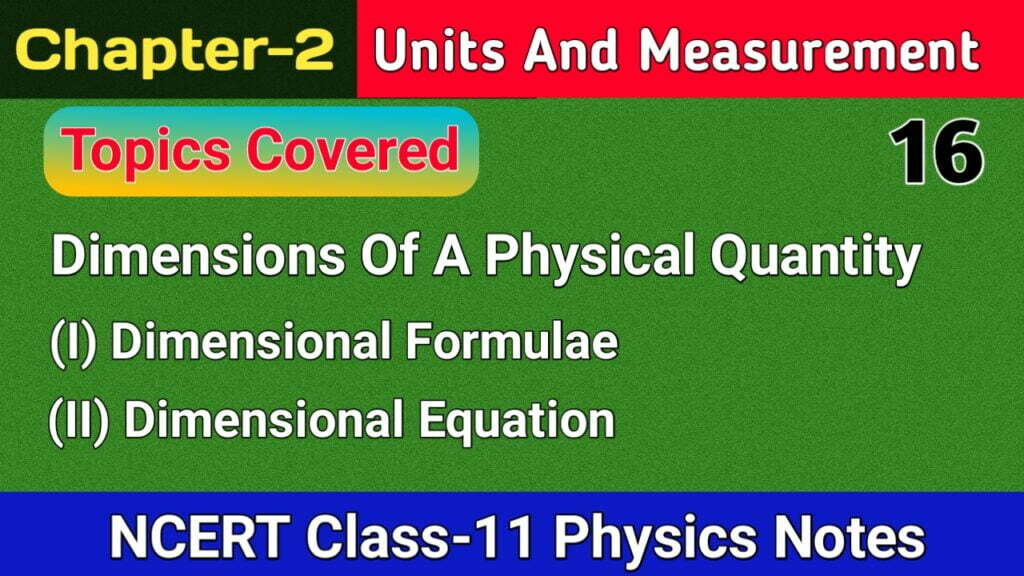 Chapter-2 Units And Measurement

Topics Covered

16

Dimensions Of A Physical Quantity

(I) Dimensional Formulae

(II) Dimensional Equation

NCERT Class-11 Physics Notes